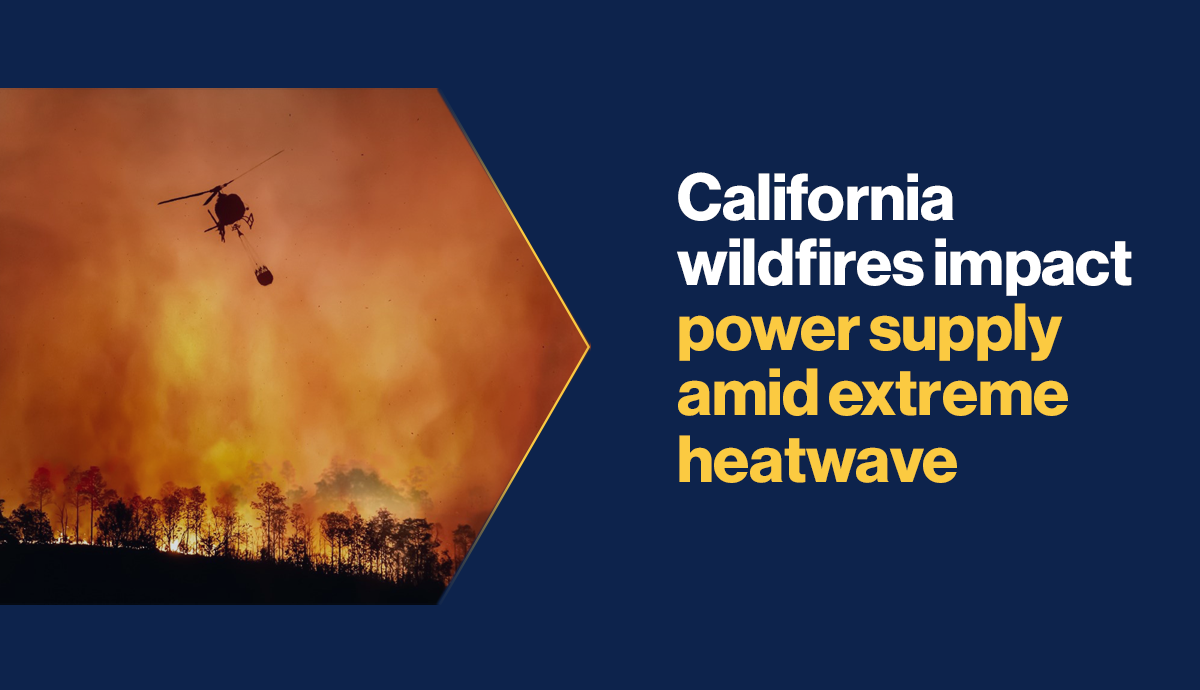 California wildfires impact power supply amid extreme heatwave